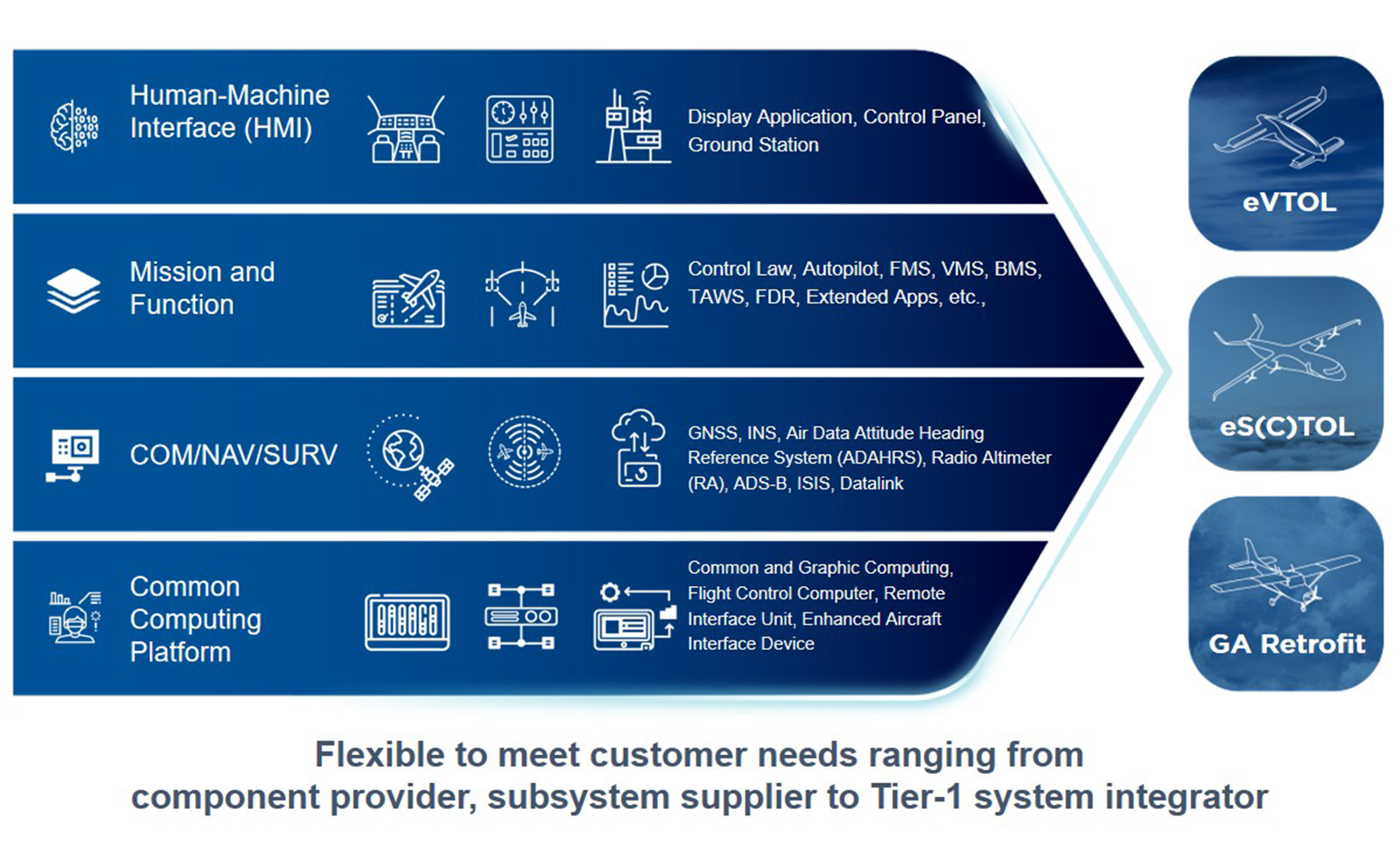 Human-Machine Interface (HMI)

Display Application, Control Panel, Ground Station

Mission and Function

Control Law, Autopilot, FMS, VMS, BMS, TAWS, FDR, Extended Apps, etc.,

COM/NAV/SURV

GNSS, INS, Air Data Attitude Heading Reference System (ADAHRS), Radio Altimeter (RA), ADS-B, ISIS, Datalink

Common Computing Platform

Common and Graphic Computing, Flight Control Computer, Remote Interface Unit, Enhanced Aircraft Interface Device

eVTOL

eS(C)TOL

GA Retrofit

Flexible to meet customer needs ranging from component provider, subsystem supplier to Tier-1 system integrator